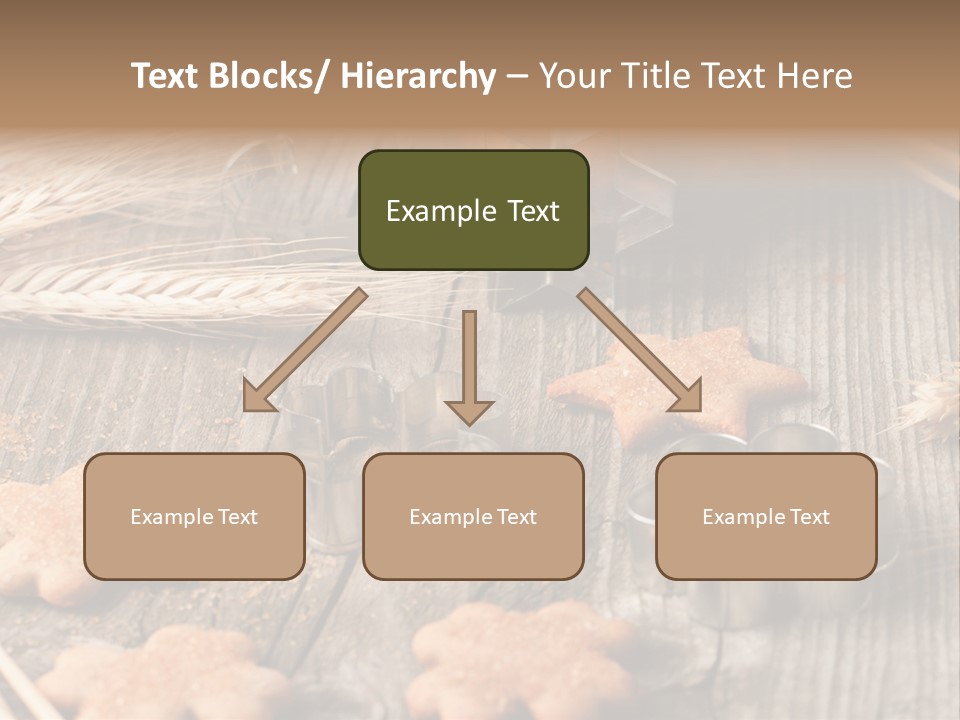 Text Blocks/ Hierarchy – Your Title Text Here

Example Text

Example Text

Example Text

Example Text